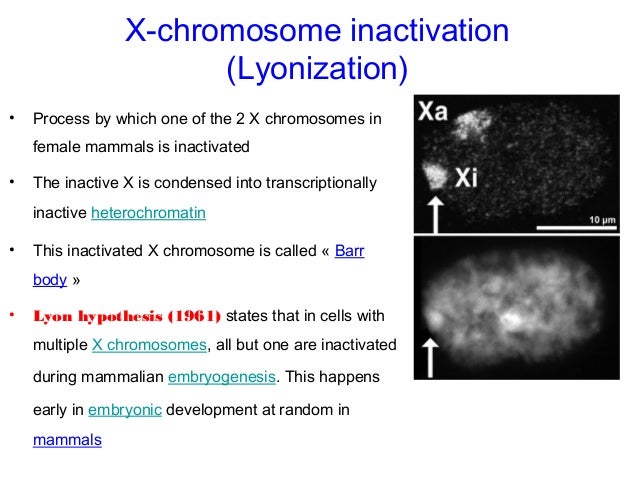 X-chromosome inactivation (Lyonization)

• Process by which one of the 2 X chromosomes in female mammals is inactivated

• The inactive X is condensed into transcriptionally inactive heterochromatin

• This inactivated X chromosome is called « Barr body »

• Lyon hypothesis (1961) states that in cells with multiple X chromosomes, all but one are inactivated during mammalian embryogenesis. This happens early in embryonic development at random in mammals

Xa

Xi

10 μm